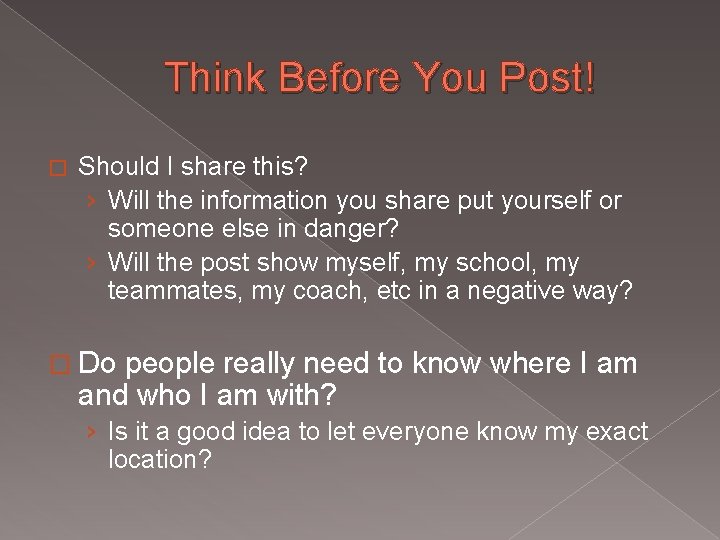 Think Before You Post!

□ Should I share this?
› Will the information you share put yourself or someone else in danger?
› Will the post show myself, my school, my teammates, my coach, etc in a negative way?

□ Do people really need to know where I am and who I am with?
› Is it a good idea to let everyone know my exact location?